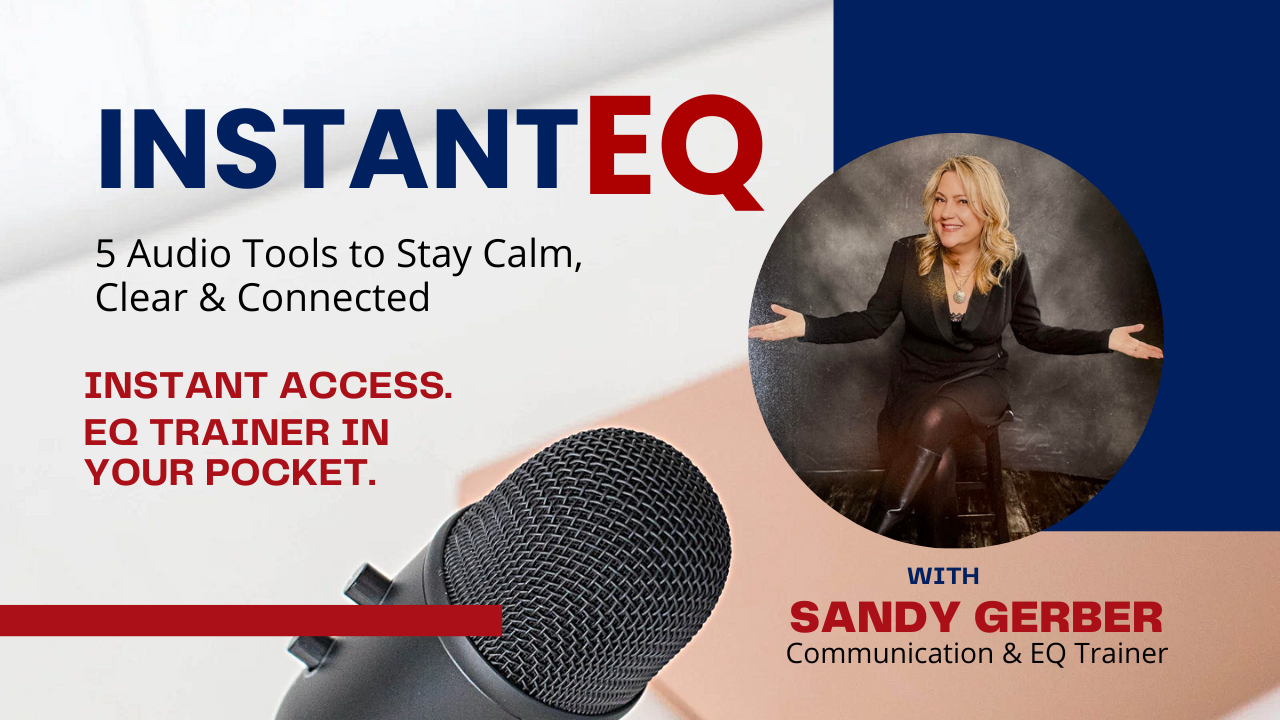 INSTANTEQ

5 Audio Tools to Stay Calm, Clear & Connected

INSTANT ACCESS.
EQ TRAINER IN YOUR POCKET.

WITH
SANDY GERBER
Communication & EQ Trainer